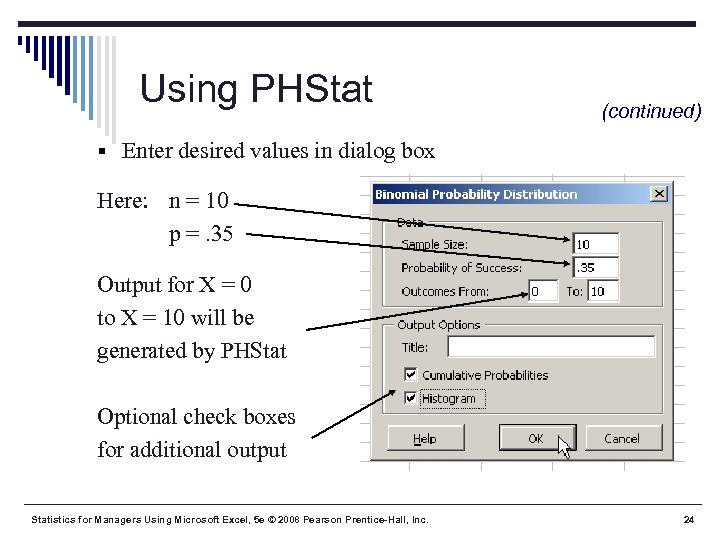 Using PHStat

(continued)

▪ Enter desired values in dialog box

Here: n = 10

p = .35

Output for X = 0 to X = 10 will be generated by PHStat

Optional check boxes for additional output

Binomial Probability Distribution

Data

Sample Size: 10

Probability of Success: .35

Outcomes From: 0 To: 10

Output Options

Title:

Cumulative Probabilities

Histogram

Help

OK

Cancel

Statistics for Managers Using Microsoft Excel, 5e © 2008 Pearson Prentice-Hall, Inc.

24